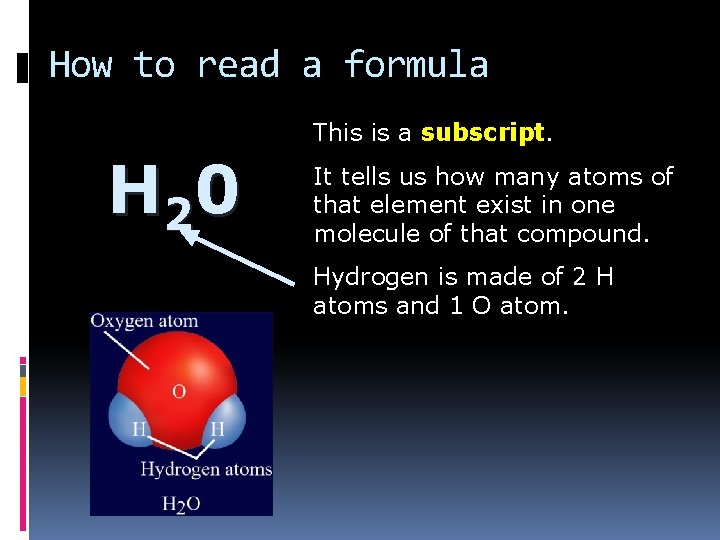 How to read a formula

$H_2O$

This is a subscript.

It tells us how many atoms of that element exist in one molecule of that compound.

Hydrogen is made of 2 H atoms and 1 O atom.

Oxygen atom

O

H

H

Hydrogen atoms

$H_2O$